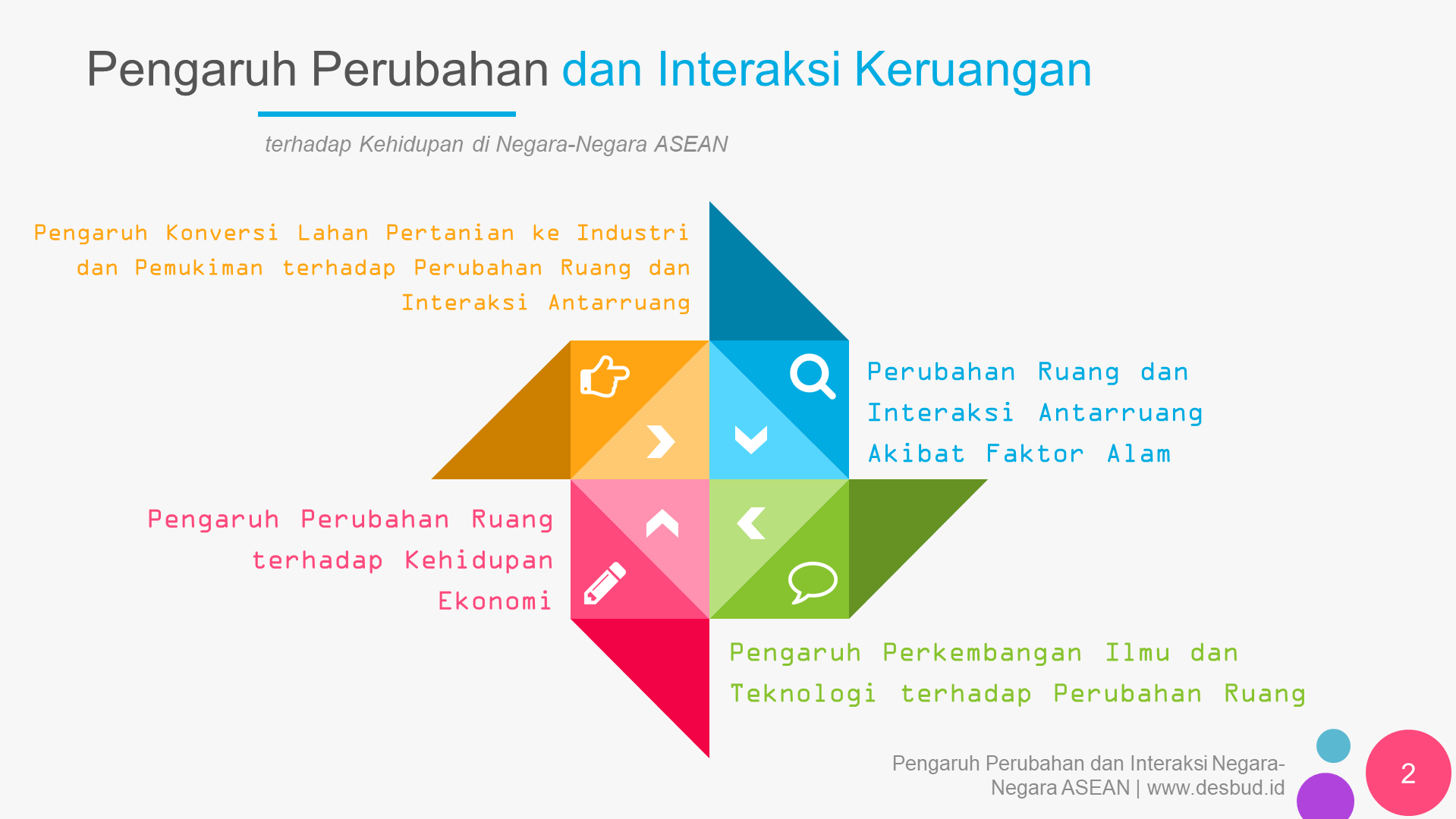 Pengaruh Perubahan dan Interaksi Keruangan

terhadap Kehidupan di Negara-Negara ASEAN

Pengaruh Konversi Lahan Pertanian ke Industri dan Pemukiman terhadap Perubahan Ruang dan Interaksi Antarruang

Perubahan Ruang dan Interaksi Antarruang Akibat Faktor Alam

Pengaruh Perubahan Ruang terhadap Kehidupan Ekonomi

Pengaruh Perkembangan Ilmu dan Teknologi terhadap Perubahan Ruang

Pengaruh Perubahan dan Interaksi Negara-Negara ASEAN | www.desbud.id

2